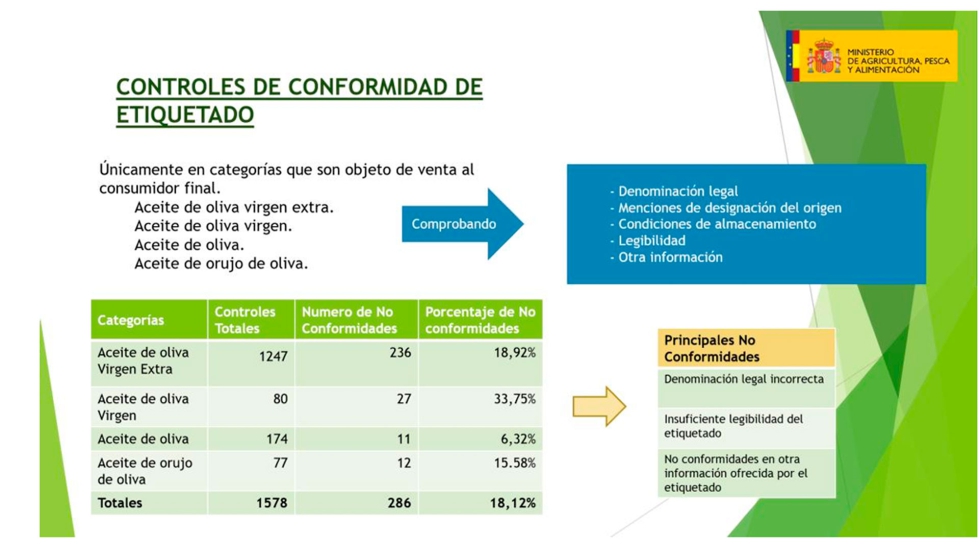 MINISTERIO DE AGRICULTURA, PESCA Y ALIMENTACIÓN

CONTROLES DE CONFORMIDAD DE ETIQUETADO

Únicamente en categorías que son objeto de venta al consumidor final.
Aceite de oliva virgen extra.
Aceite de oliva virgen.
Aceite de oliva.
Aceite de orujo de oliva.

Comprobando

- Denominación legal
- Menciones de designación del origen
- Condiciones de almacenamiento
- Legibilidad
- Otra información

| Categorías | Controles Totales | Numero de No Conformidades | Porcentaje de No conformidades |
|---|---|---|---|
| Aceite de oliva Virgen Extra | 1247 | 236 | 18,92% |
| Aceite de oliva Virgen | 80 | 27 | 33,75% |
| Aceite de oliva | 174 | 11 | 6,32% |
| Aceite de orujo de oliva | 77 | 12 | 15.58% |
| Totales | 1578 | 286 | 18,12% |

| Principales No Conformidades |
|---|
| Denominación legal incorrecta |
| Insuficiente legibilidad del etiquetado |
| No conformidades en otra información ofrecida por el etiquetado |